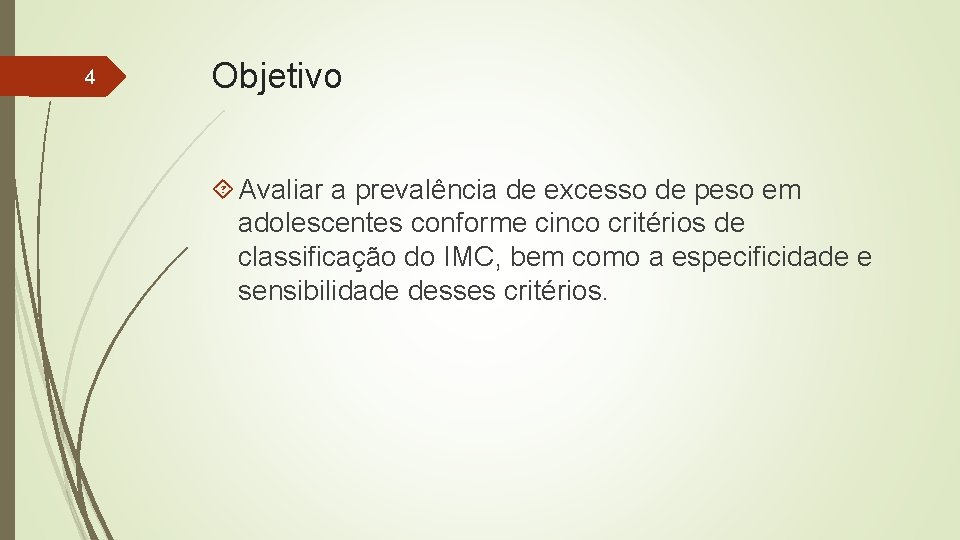 4

Objetivo

Avaliar a prevalência de excesso de peso em adolescentes conforme cinco critérios de classificação do IMC, bem como a especificidade e sensibilidade desses critérios.